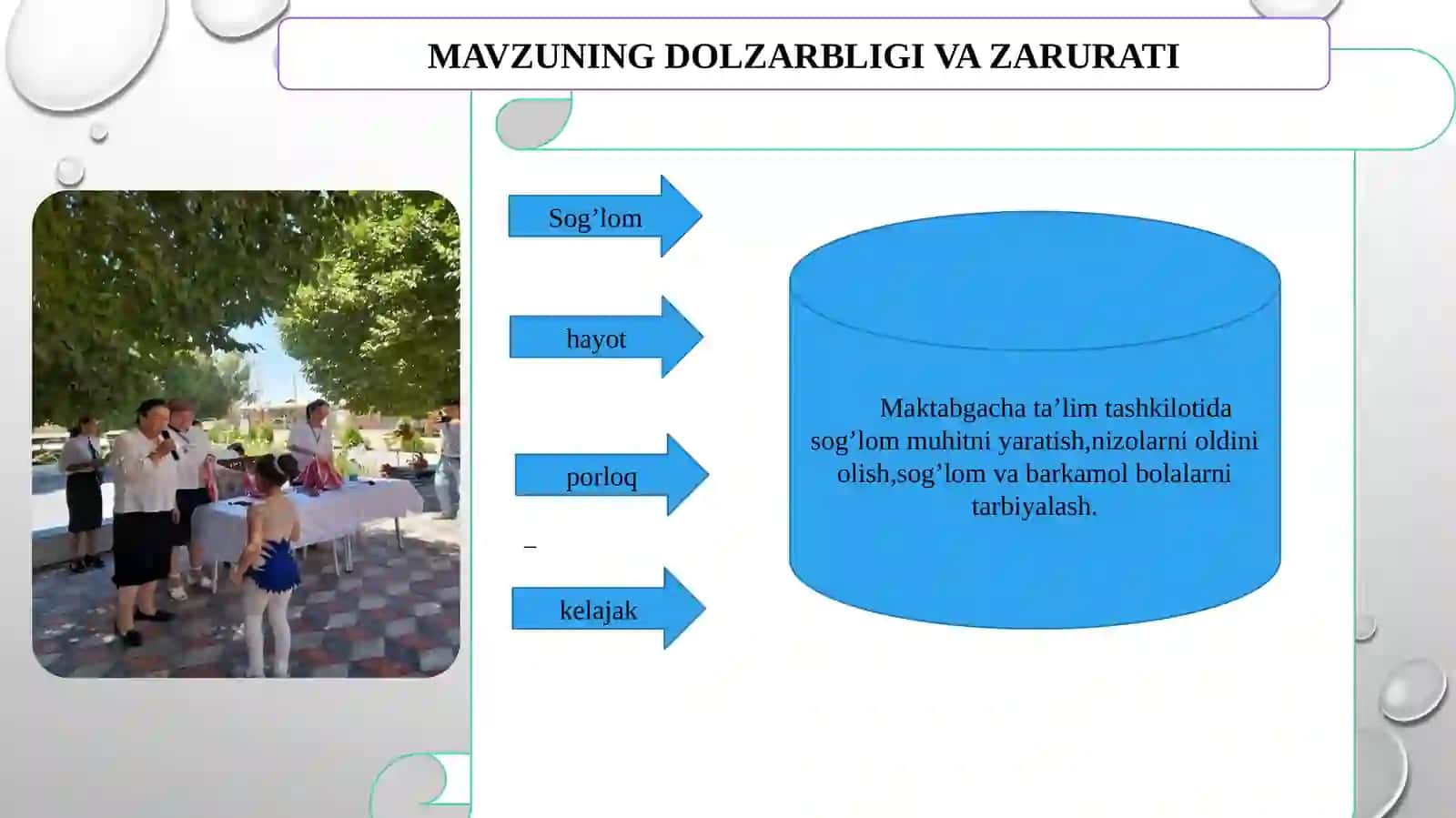 MAVZUNING DOLZARBLIGI VA ZARURATI

Sog’lom

hayot

porloq

–

kelajak

Maktabgacha ta’lim tashkilotida sog’lom muhitni yaratish,nizolarni oldini olish,sog’lom va barkamol bolalarni tarbiyalash.